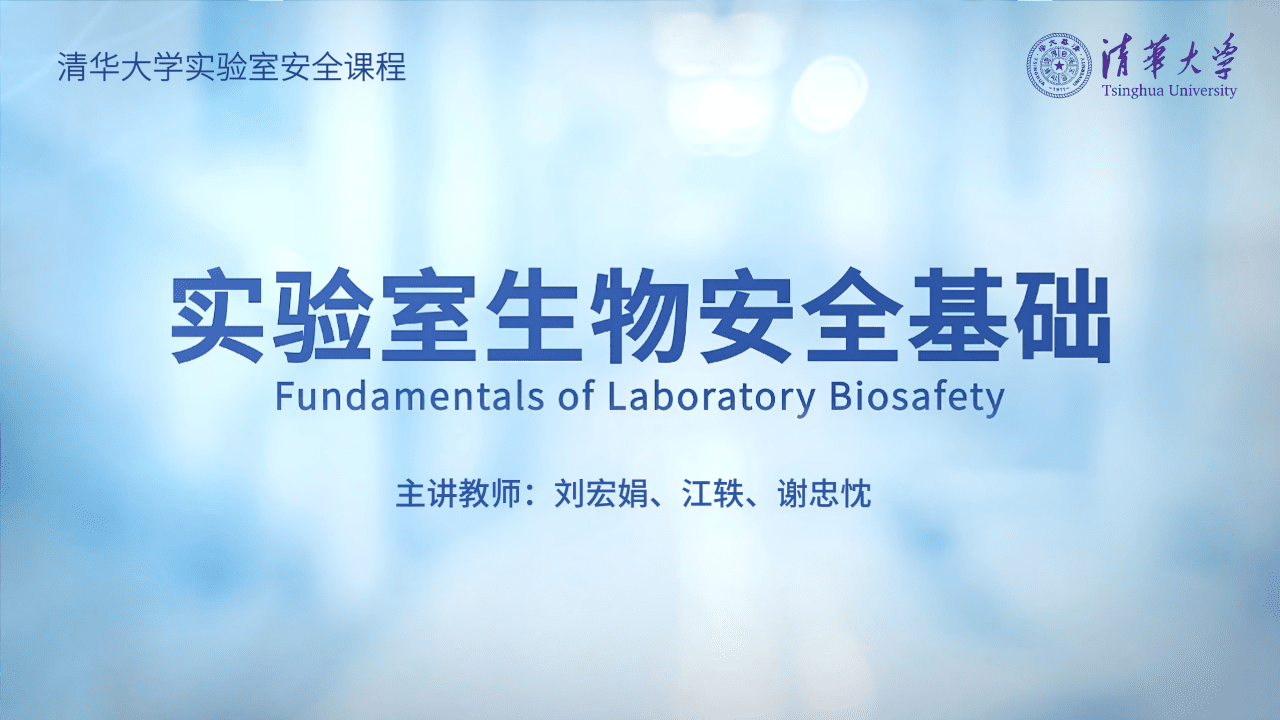 清华大学实验室安全课程

清華大學
Tsinghua University

实验室生物安全基础
Fundamentals of Laboratory Biosafety

主讲教师：刘宏娟、江轶、谢忠忱